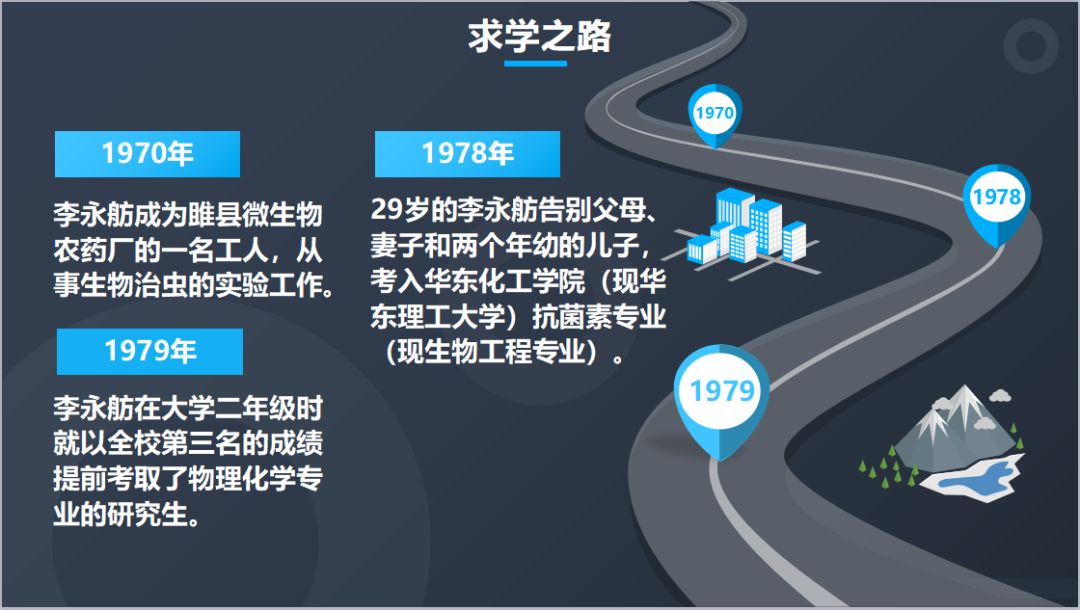 求学之路

1970年

李永舫成为睢县微生物农药厂的一名工人，从事生物治虫的实验工作。

1979年

李永舫在大学二年级时就以全校第三名的成绩提前考取了物理化学专业的研究生。

1978年

29岁的李永舫告别父母、妻子和两个年幼的儿子，考入华东化工学院（现华东理工大学）抗菌素专业（现生物工程专业）。

1970

1978

1979